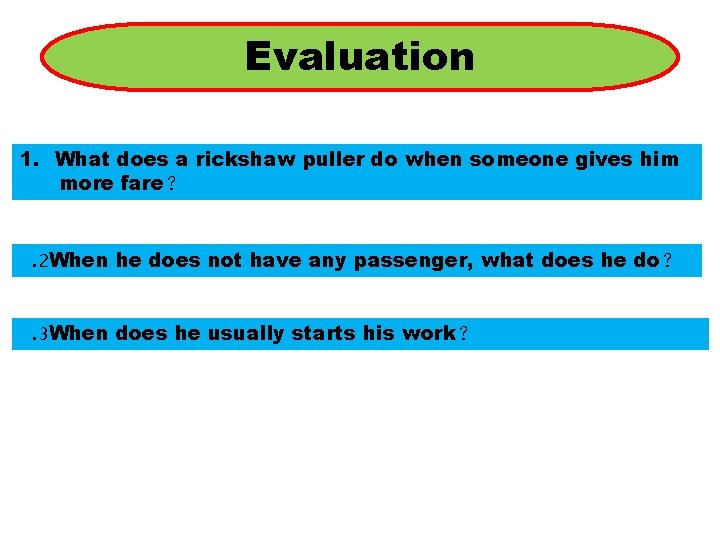 Evaluation

1. What does a rickshaw puller do when someone gives him more fare?

.2When he does not have any passenger, what does he do?

.3When does he usually starts his work?